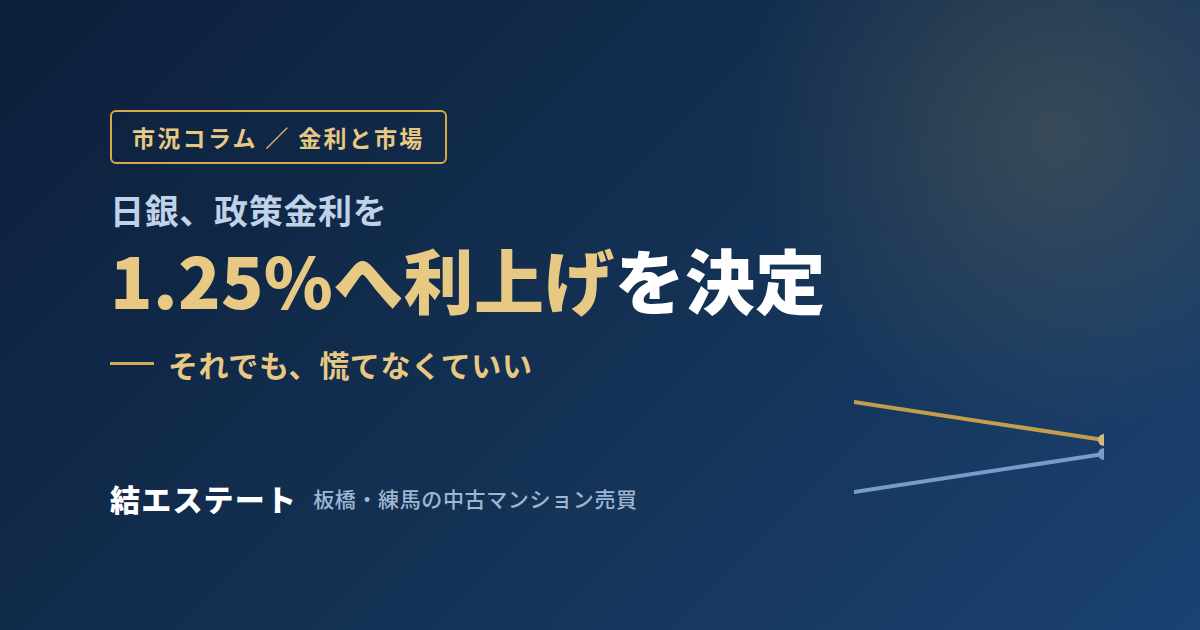 市況コラム ／ 金利と市場

日銀、政策金利を

1.25%へ利上げを決定

— それでも、慌てなくていい

結エステート 板橋・練馬の中古マンション売買